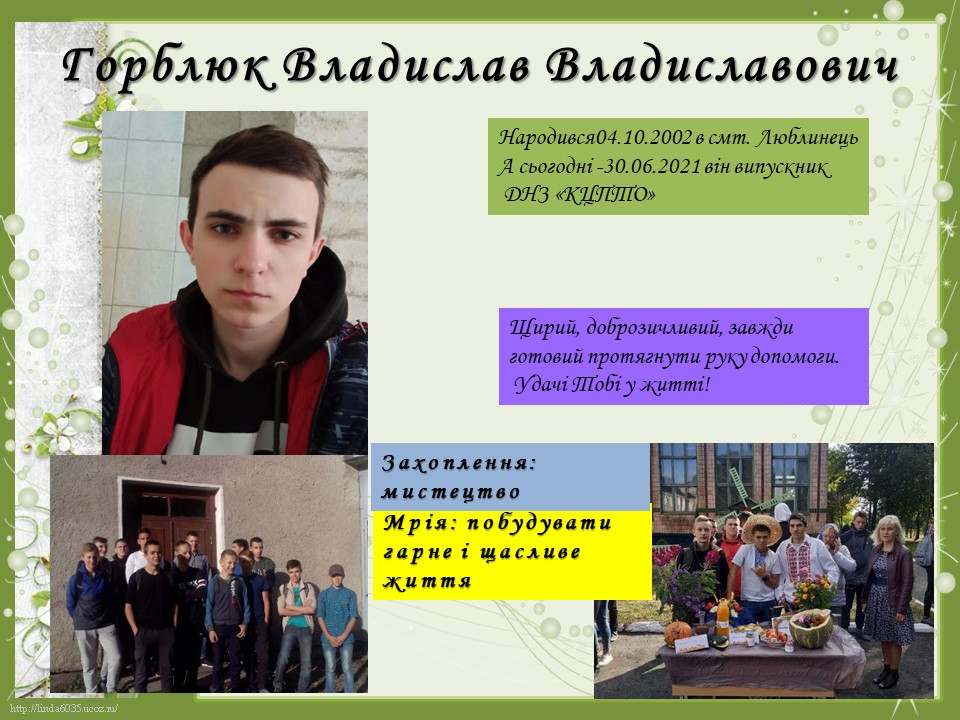 Горблюк Владислав Владиславович

Народився04.10.2002 в смт. Люблинець
А сьогодні -30.06.2021 він випускник
ДНЗ «КЦПТО»

Щирий, доброзичливий, завжди готовий протягнути руку допомоги.
Удачі Тобі у житті!

Захоплення: мистецтво

Мрія: побудувати гарне і щасливе життя

http://linda6035.ucoz.ru/